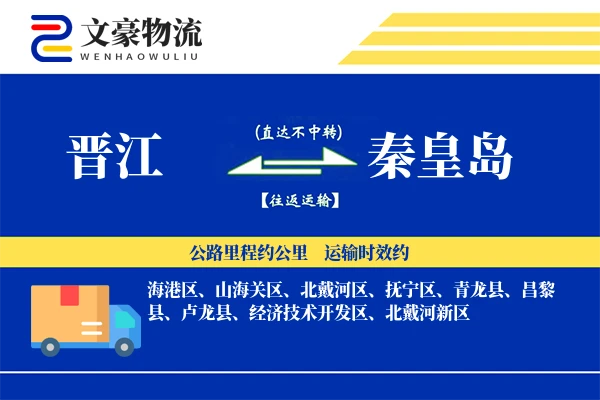 文豪物流
WENHAOWULIU

晋江

(直达不中转)

【往返运输】

秦皇岛

公路里程约公里　运输时效约

海港区、山海关区、北戴河区、抚宁区、青龙县、昌黎县、卢龙县、经济技术开发区、北戴河新区